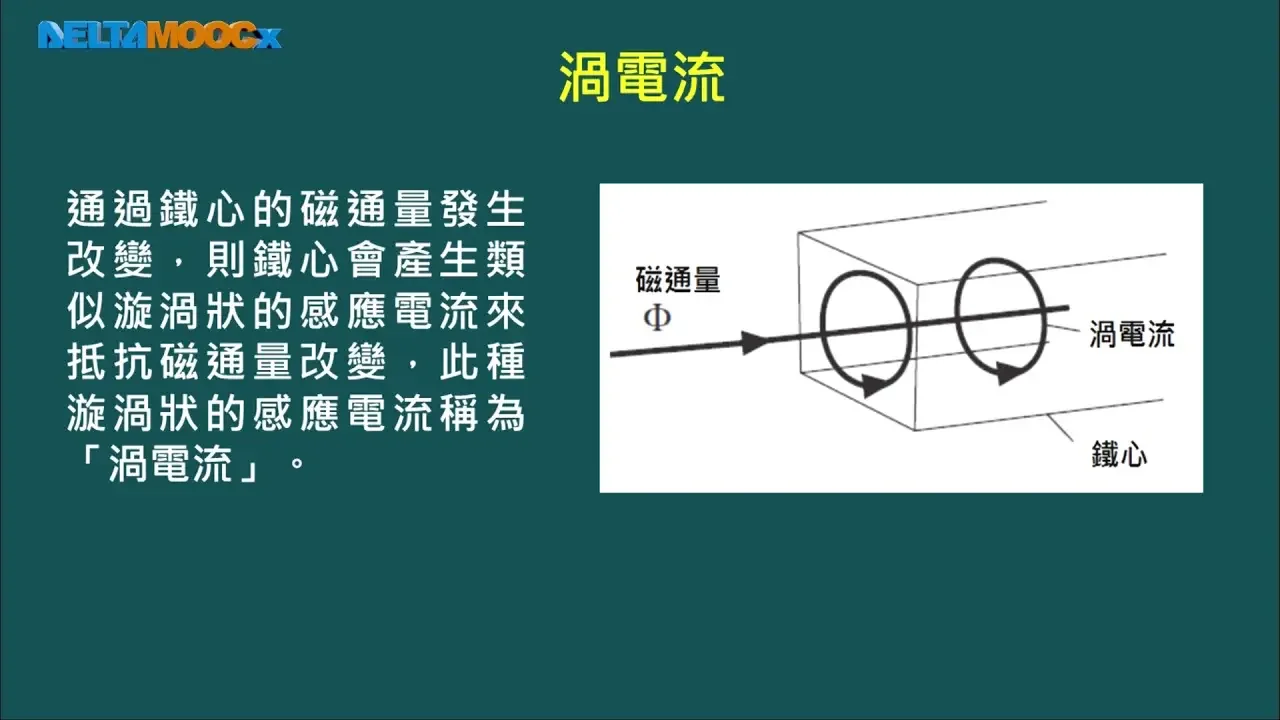 DELTAMOOCx

渦電流

通過鐵心的磁通量發生改變，則鐵心會產生類似漩渦狀的感應電流來抵抗磁通量改變，此種漩渦狀的感應電流稱為「渦電流」。

磁通量
$\Phi$
渦電流
鐵心